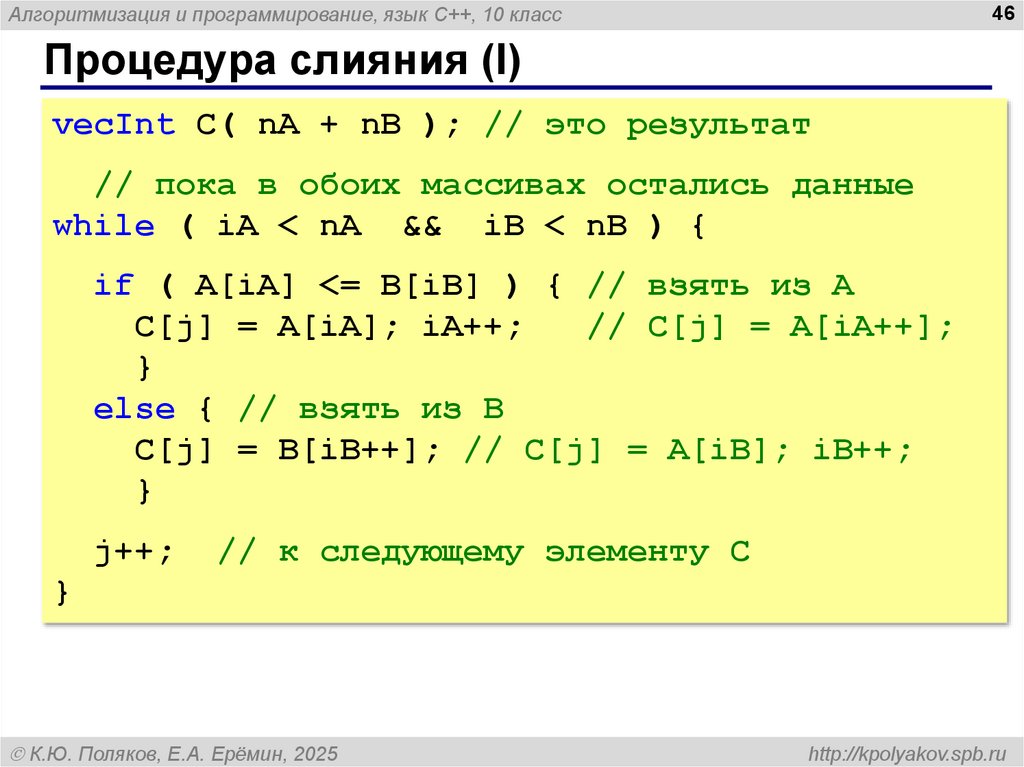 Алгоритмизация и программирование, язык C++, 10 класс

46

Процедура слияния (I)

vecInt C( nA + nB ); // это результат

// пока в обоих массивах остались данные
while ( iA < nA && iB < nB ) {

if ( A[iA] <= B[iB] ) { // взять из A
C[j] = A[iA]; iA++; // C[j] = A[iA++];
}
else { // взять из B
C[j] = B[iB++]; // C[j] = A[iB]; iB++;
}

j++; // к следующему элементу C
}

© К.Ю. Поляков, Е.А. Ерёмин, 2025

http://kpolyakov.spb.ru